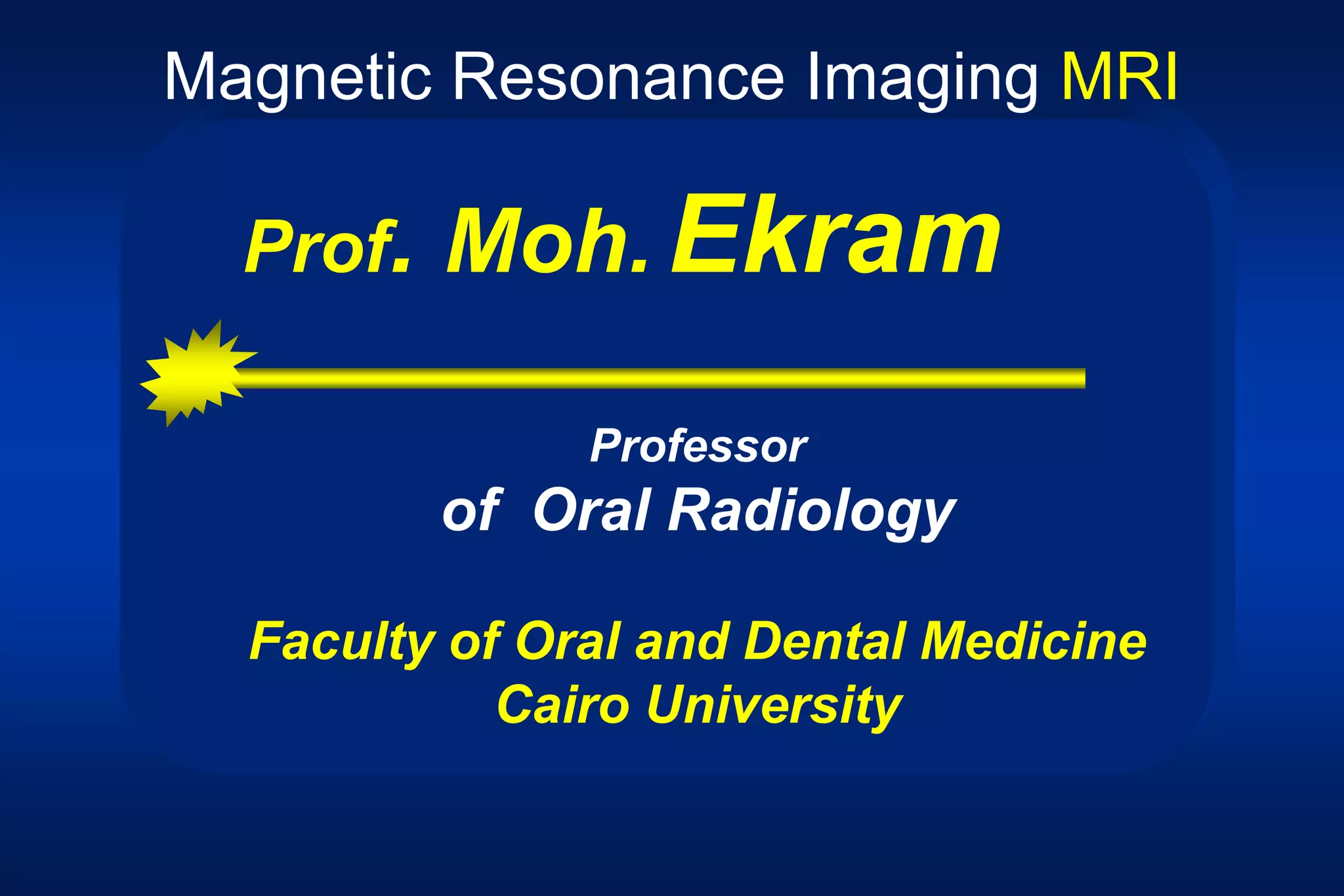 Magnetic Resonance Imaging MRI

Prof. Moh. Ekram

Professor
of Oral Radiology

Faculty of Oral and Dental Medicine
Cairo University